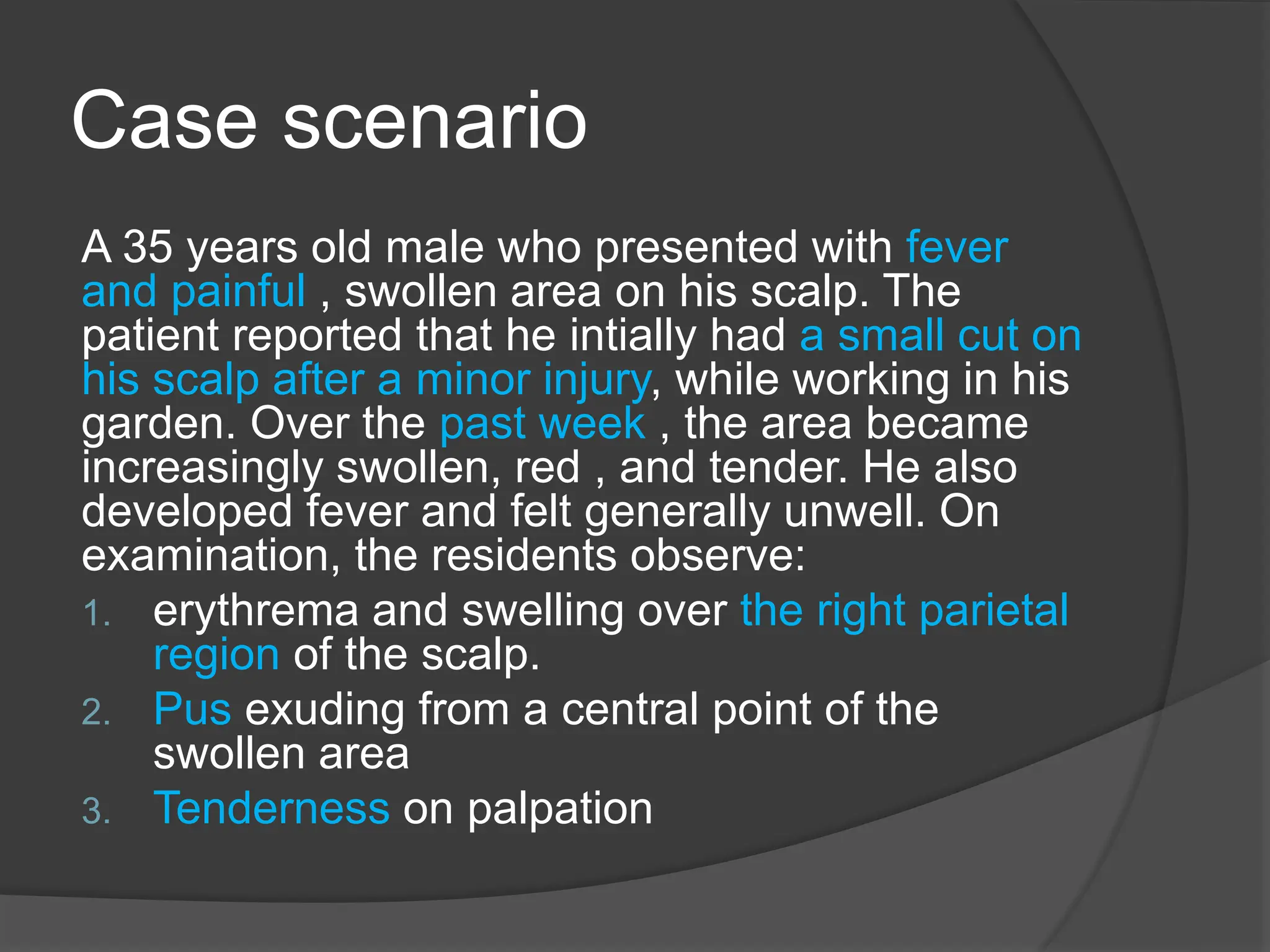 Case scenario

A 35 years old male who presented with fever and painful , swollen area on his scalp. The patient reported that he intially had a small cut on his scalp after a minor injury, while working in his garden. Over the past week , the area became increasingly swollen, red , and tender. He also developed fever and felt generally unwell. On examination, the residents observe:

1. erythrema and swelling over the right parietal region of the scalp.
2. Pus exuding from a central point of the swollen area
3. Tenderness on palpation